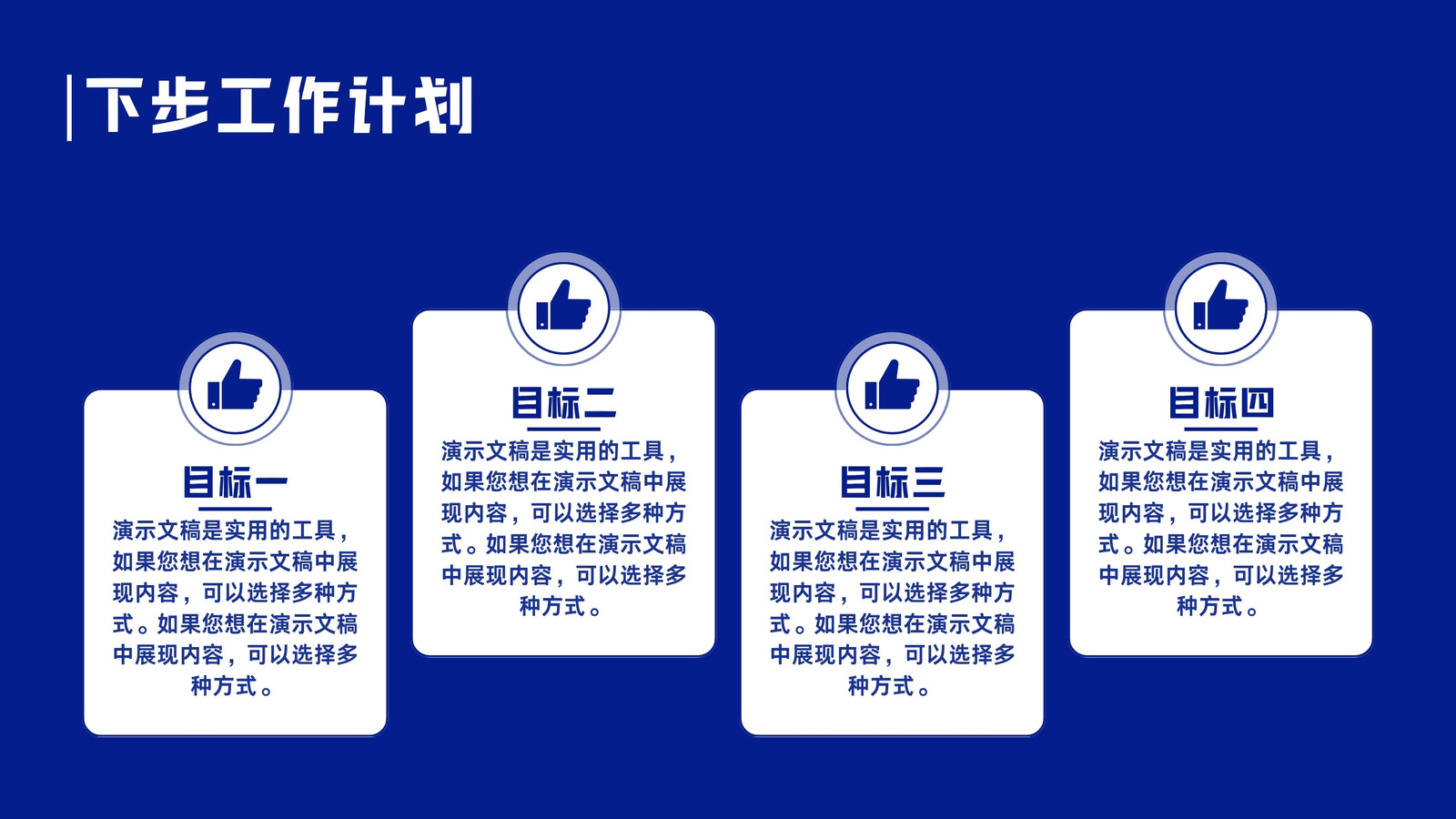 下步工作计划

目标一

演示文稿是实用的工具，如果您想在演示文稿中展现内容，可以选择多种方式。如果您想在演示文稿中展现内容，可以选择多种方式。

目标二

演示文稿是实用的工具，如果您想在演示文稿中展现内容，可以选择多种方式。如果您想在演示文稿中展现内容，可以选择多种方式。

目标三

演示文稿是实用的工具，如果您想在演示文稿中展现内容，可以选择多种方式。如果您想在演示文稿中展现内容，可以选择多种方式。

目标四

演示文稿是实用的工具，如果您想在演示文稿中展现内容，可以选择多种方式。如果您想在演示文稿中展现内容，可以选择多种方式。